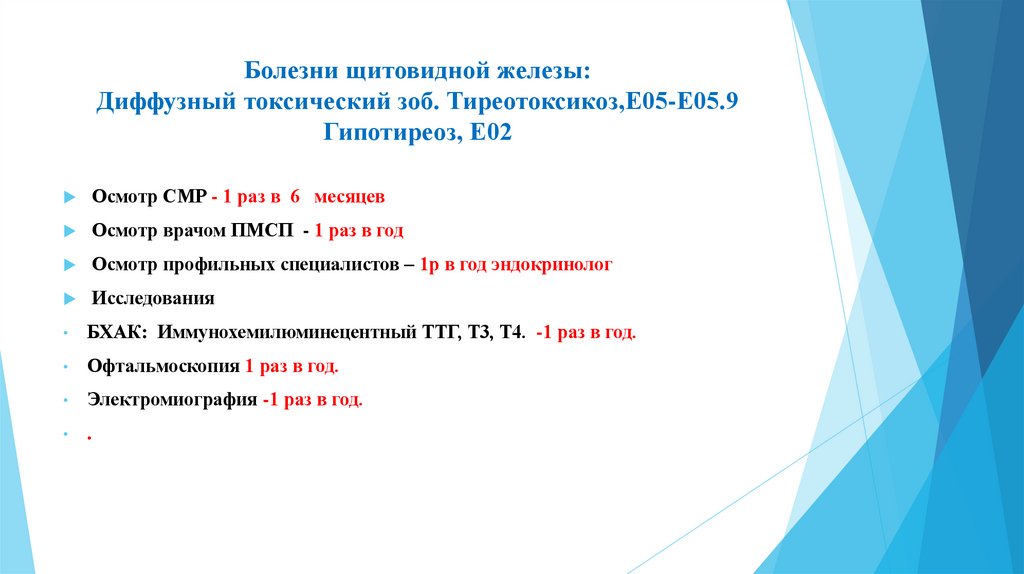 Болезни щитовидной железы:
Диффузный токсический зоб. Тиреотоксикоз,Е05-Е05.9
Гипотиреоз, Е02

Осмотр СМР - 1 раз в 6 месяцев

Осмотр врачом ПМСП - 1 раз в год

Осмотр профильных специалистов – 1р в год эндокринолог

Исследования

БХАК: Иммунохемилюминецентный ТТГ, Т3, Т4. -1 раз в год.

Офтальмоскопия 1 раз в год.

Электромиография -1 раз в год.

.